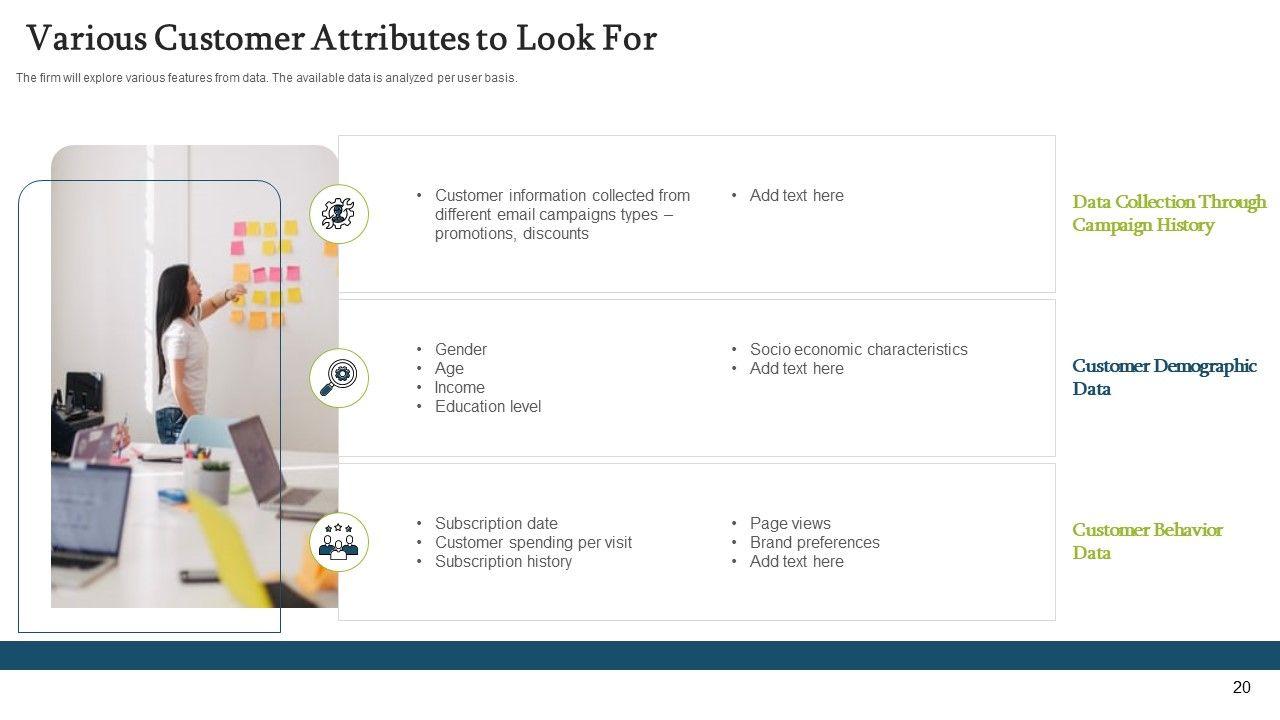 Various Customer Attributes to Look For

The firm will explore various features from data. The available data is analyzed per user basis.

• Customer information collected from different email campaigns types – promotions, discounts

• Add text here

Data Collection Through Campaign History

• Gender
• Age
• Income
• Education level

• Socio economic characteristics
• Add text here

Customer Demographic Data

• Subscription date
• Customer spending per visit
• Subscription history

• Page views
• Brand preferences
• Add text here

Customer Behavior Data

20